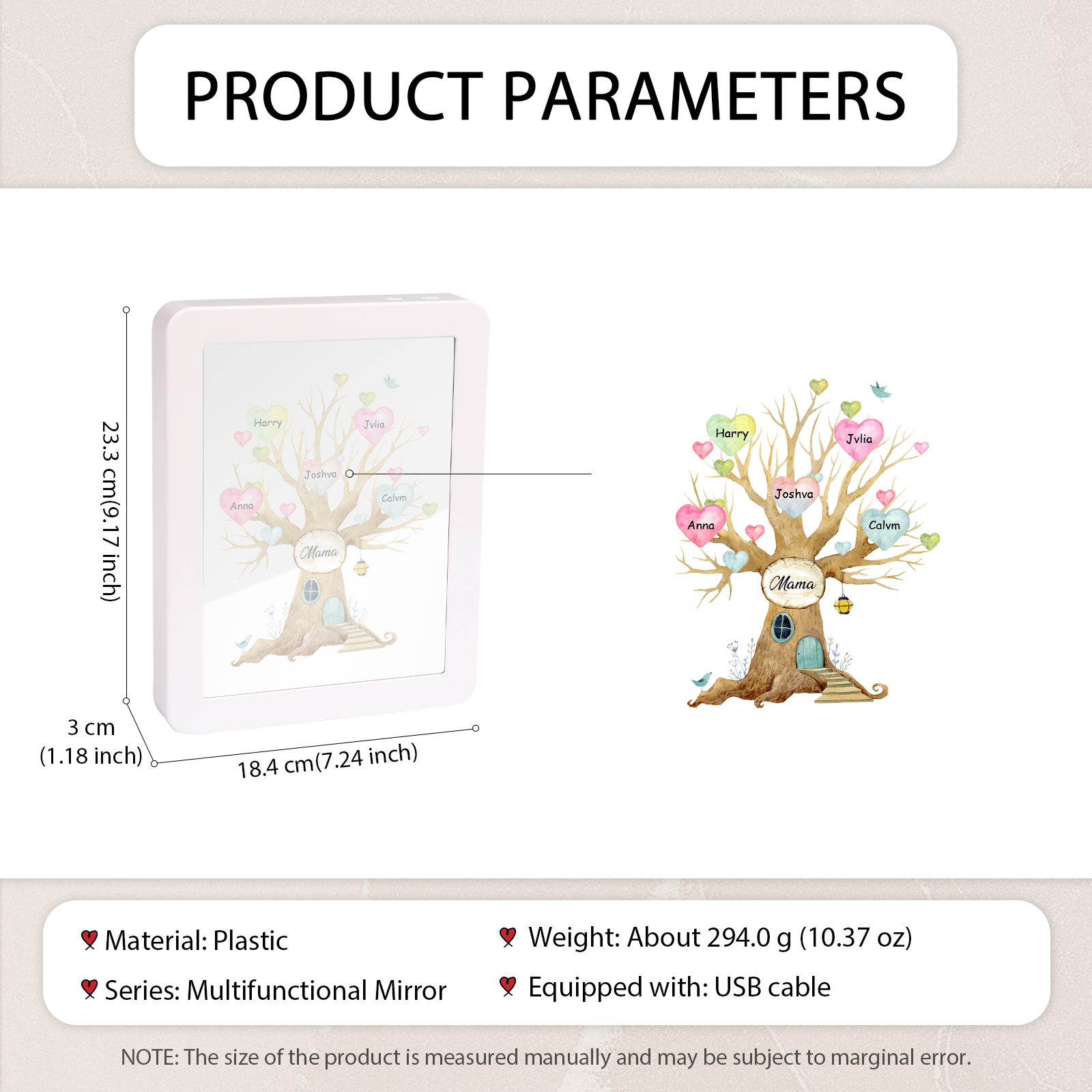 PRODUCT PARAMETERS

23.3 cm(9.17 inch)

Harry
Jvlia
Joshva
Anna
Calvm
Mama

3 cm
(1.18 inch)

18.4 cm(7.24 inch)

Harry
Jvlia
Joshva
Anna
Calvm
Mama

Material: Plastic

Series: Multifunctional Mirror

Weight: About 294.0 g (10.37 oz)

Equipped with: USB cable

NOTE: The size of the product is measured manually and may be subject to marginal error.